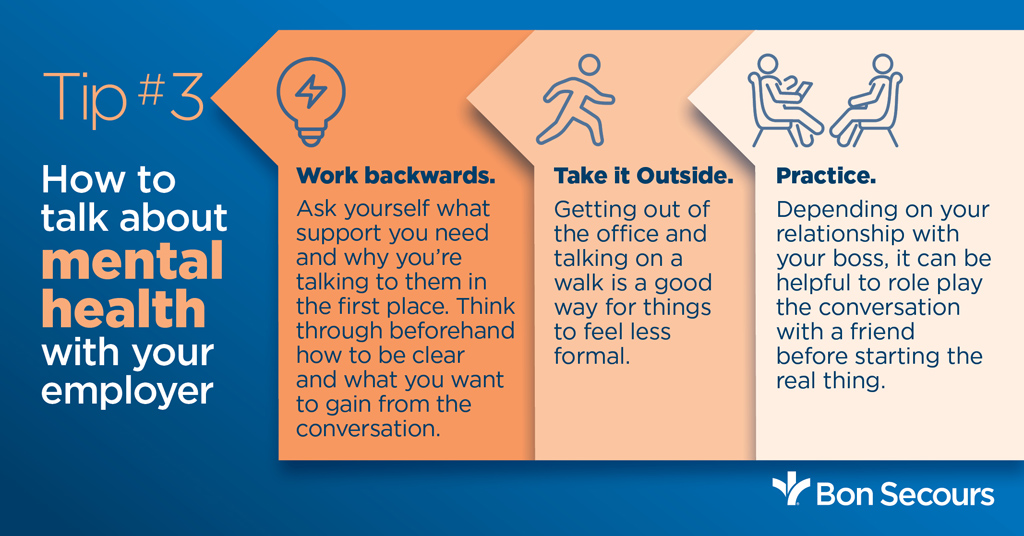 Tip #3

How to talk about mental health with your employer

Work backwards.

Ask yourself what support you need and why you're talking to them in the first place. Think through beforehand how to be clear and what you want to gain from the conversation.

Take it Outside.

Getting out of the office and talking on a walk is a good way for things to feel less formal.

Practice.

Depending on your relationship with your boss, it can be helpful to role play the conversation with a friend before starting the real thing.

Bon Secours